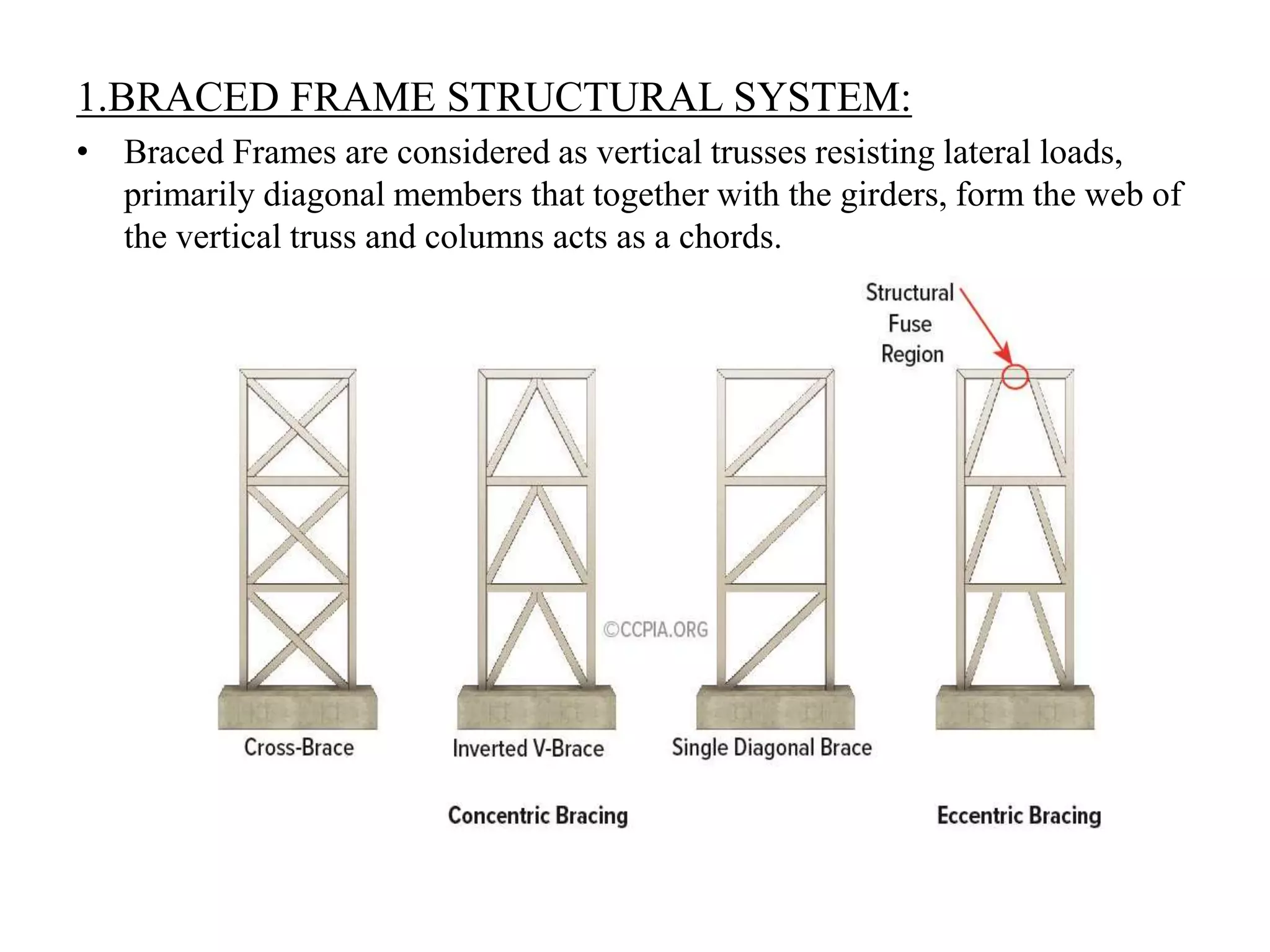 1.BRACED FRAME STRUCTURAL SYSTEM:

• Braced Frames are considered as vertical trusses resisting lateral loads, primarily diagonal members that together with the girders, form the web of the vertical truss and columns acts as a chords.

Structural Fuse Region

©CCPIA.ORG

Cross-Brace

Inverted V-Brace

Single Diagonal Brace

Concentric Bracing

Eccentric Bracing